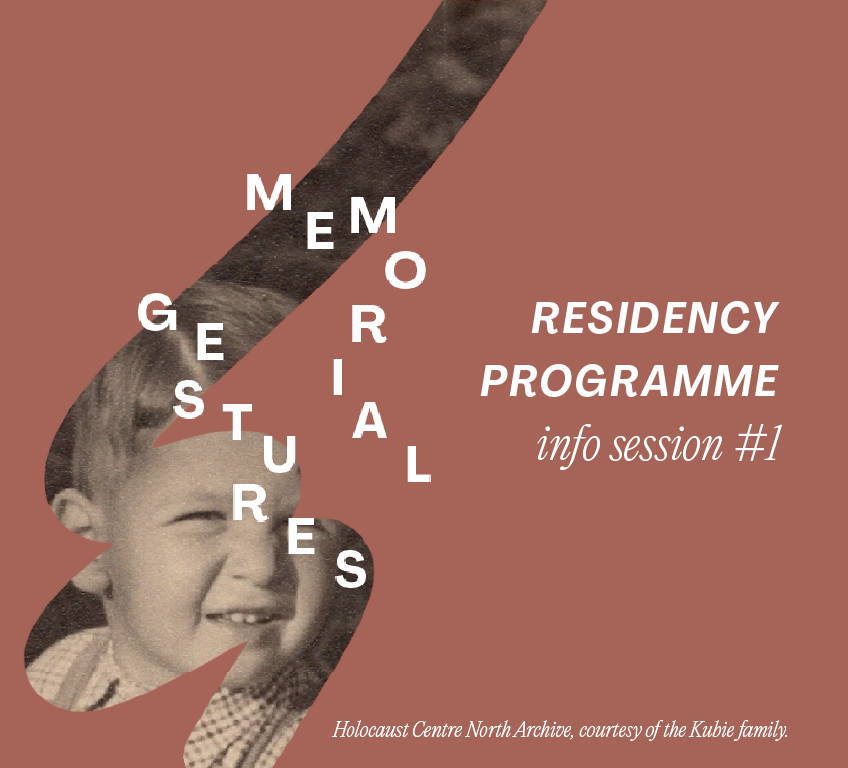 MEMORIAL GESTURES

RESIDENCY PROGRAMME
info session #1

Holocaust Centre North Archive, courtesy of the Kubie family.